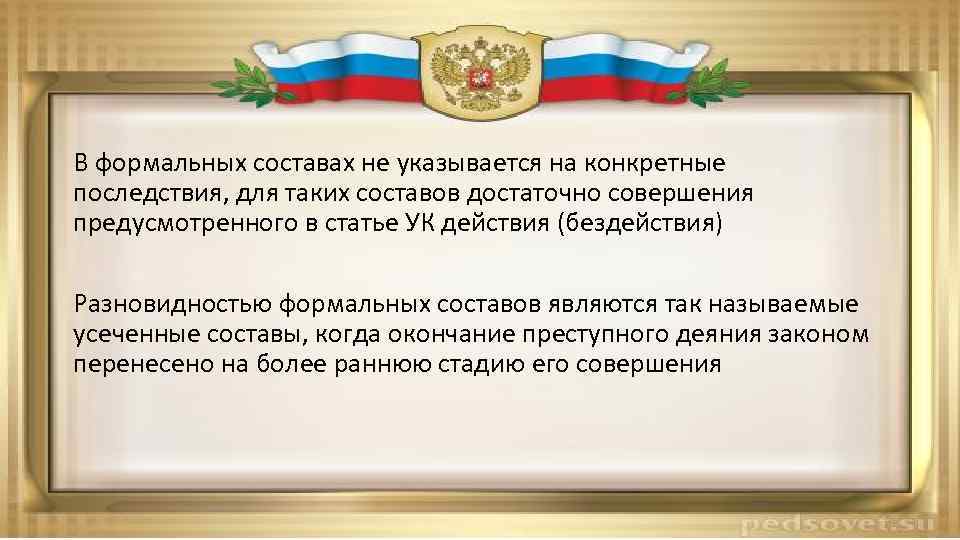 В формальных составах не указывается на конкретные последствия, для таких составов достаточно совершения предусмотренного в статье УК действия (бездействия)

Разновидностью формальных составов являются так называемые усеченные составы, когда окончание преступного деяния законом перенесено на более раннюю стадию его совершения

pedsovet.su